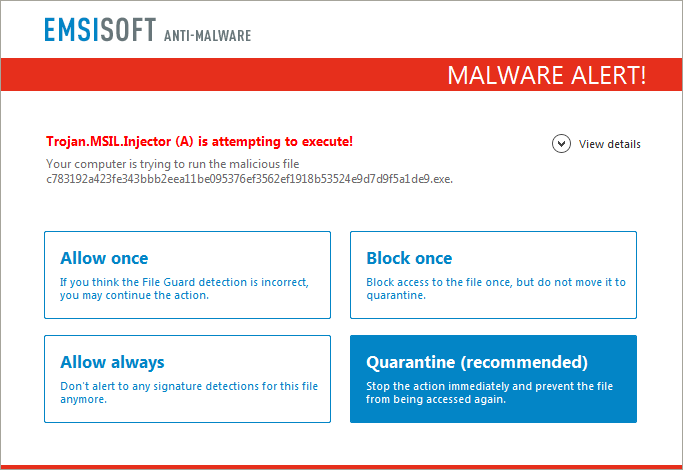 EMSISOFT ANTI-MALWARE

MALWARE ALERT!

Trojan.MSIL.Injector (A) is attempting to execute!

View details

Your computer is trying to run the malicious file c783192a423fe343bbb2eea11be095376ef3562ef1918b53524e9d7d9f5a1de9.exe.

Allow once
If you think the File Guard detection is incorrect, you may continue the action.

Block once
Block access to the file once, but do not move it to quarantine.

Allow always
Don't alert to any signature detections for this file anymore.

Quarantine (recommended)
Stop the action immediately and prevent the file from being accessed again.